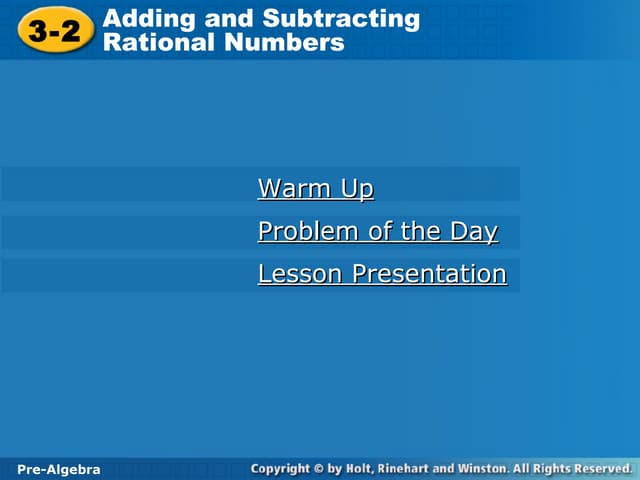 3-2 Adding and Subtracting Rational Numbers

Warm Up

Problem of the Day

Lesson Presentation

Pre-Algebra

Copyright © by Holt, Rinehart and Winston. All Rights Reserved.